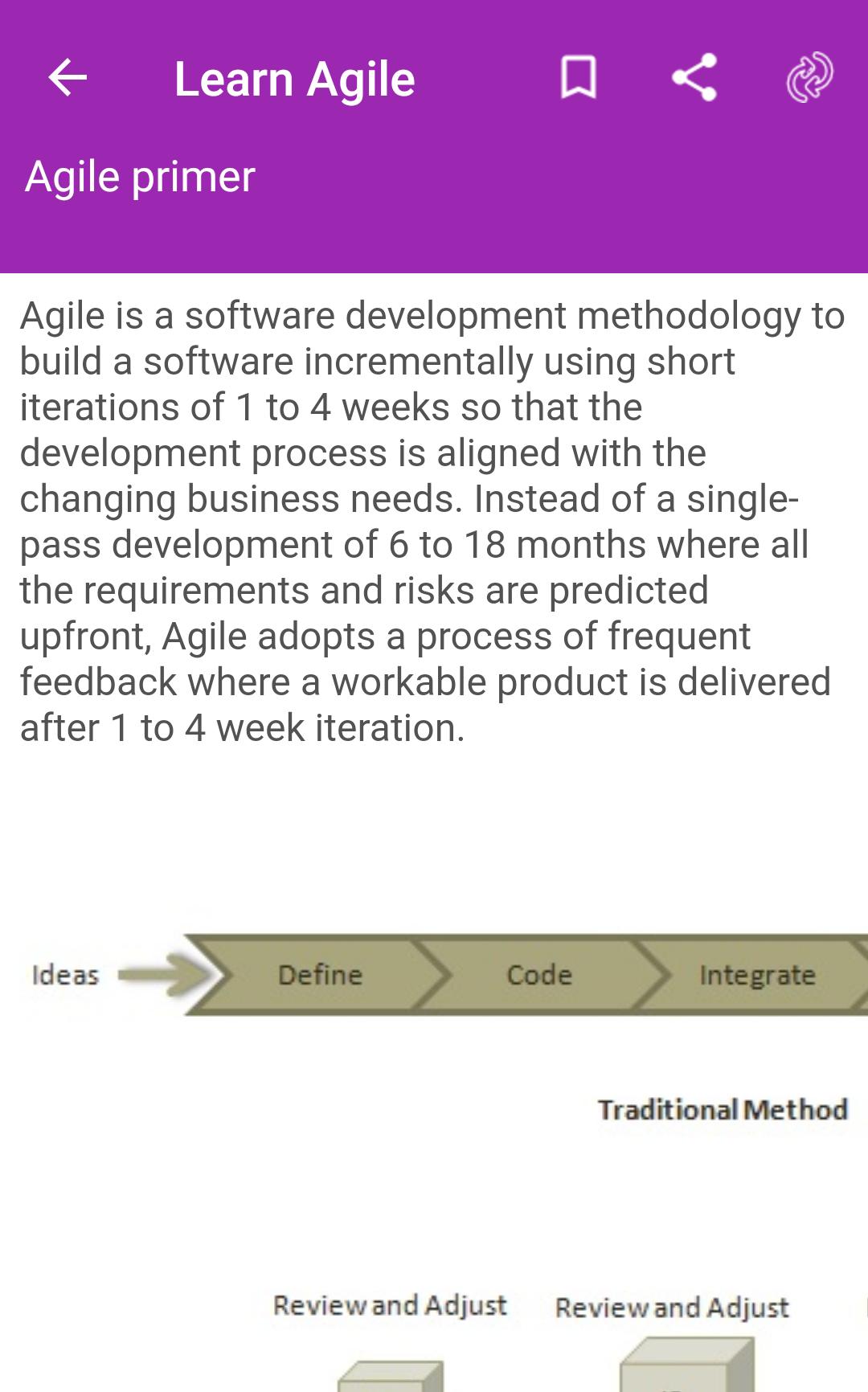 Learn Agile

Agile primer

Agile is a software development methodology to build a software incrementally using short iterations of 1 to 4 weeks so that the development process is aligned with the changing business needs. Instead of a single-pass development of 6 to 18 months where all the requirements and risks are predicted upfront, Agile adopts a process of frequent feedback where a workable product is delivered after 1 to 4 week iteration.

Ideas

Define

Code

Integrate

Traditional Method

Review and Adjust

Review and Adjust